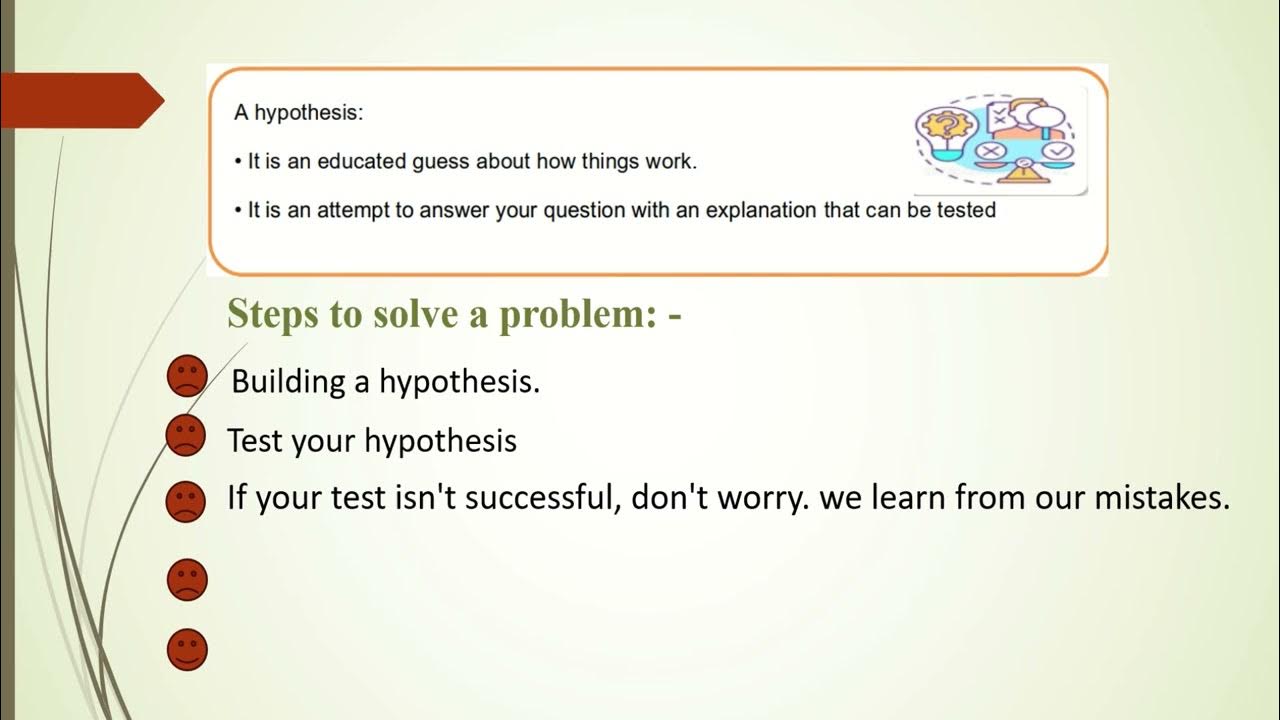 A hypothesis:

• It is an educated guess about how things work.

• It is an attempt to answer your question with an explanation that can be tested

Steps to solve a problem: -

Building a hypothesis.

Test your hypothesis

If your test isn't successful, don't worry. we learn from our mistakes.